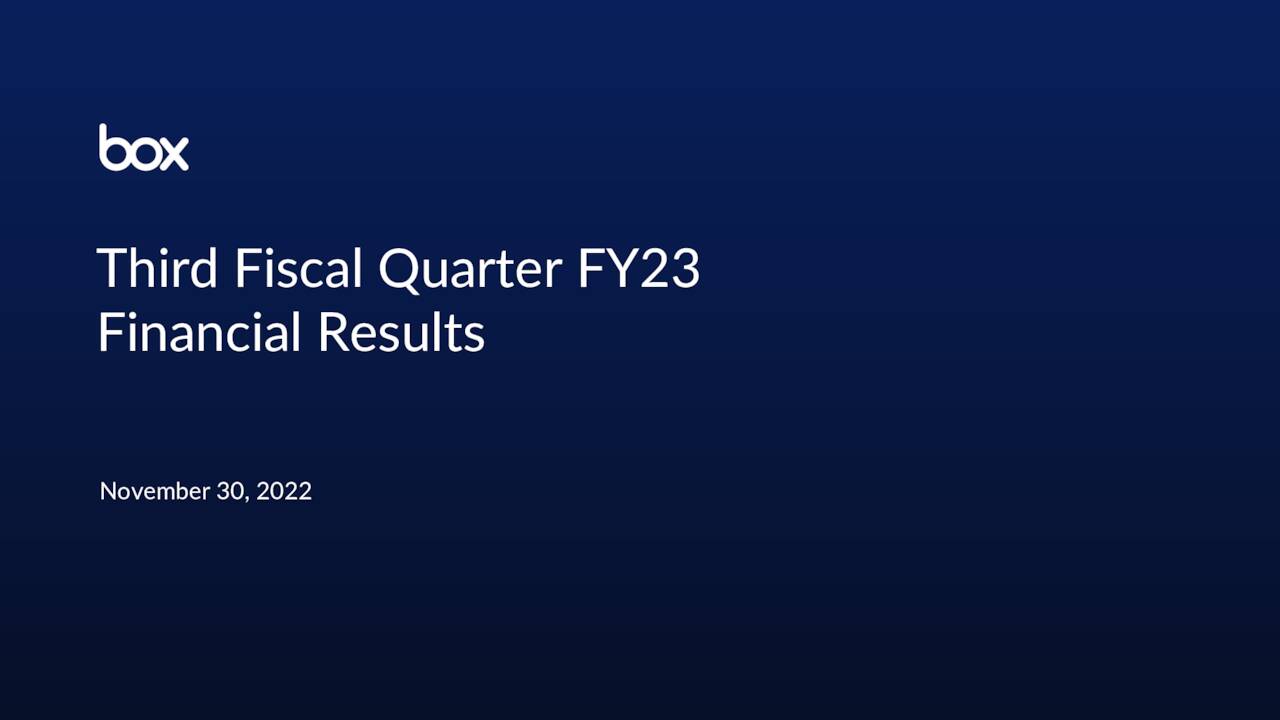 box

Third Fiscal Quarter FY23
Financial Results

November 30, 2022